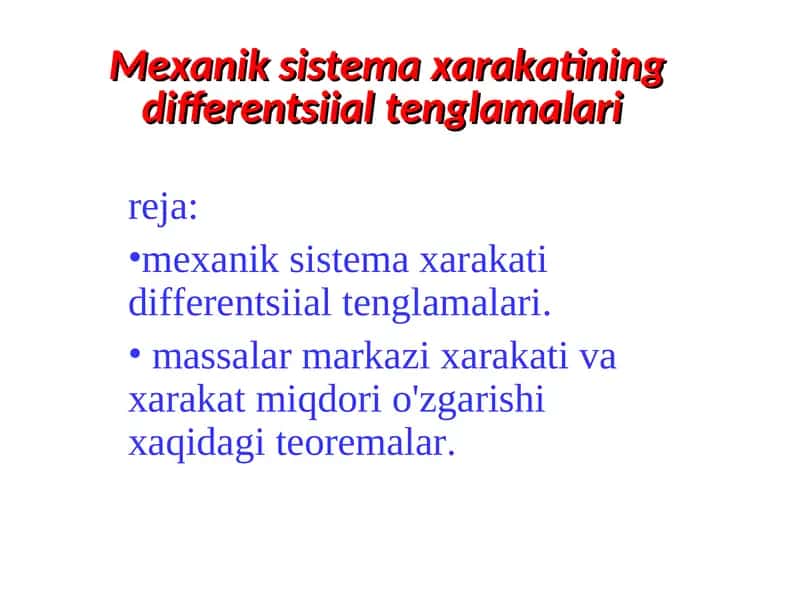 Mexanik sistema xarakatining differentsiial tenglamalari

reja:

•mexanik sistema xarakati differentsiial tenglamalari.

• massalar markazi xarakati va xarakat miqdori o'zgarishi xaqidagi teoremalar.